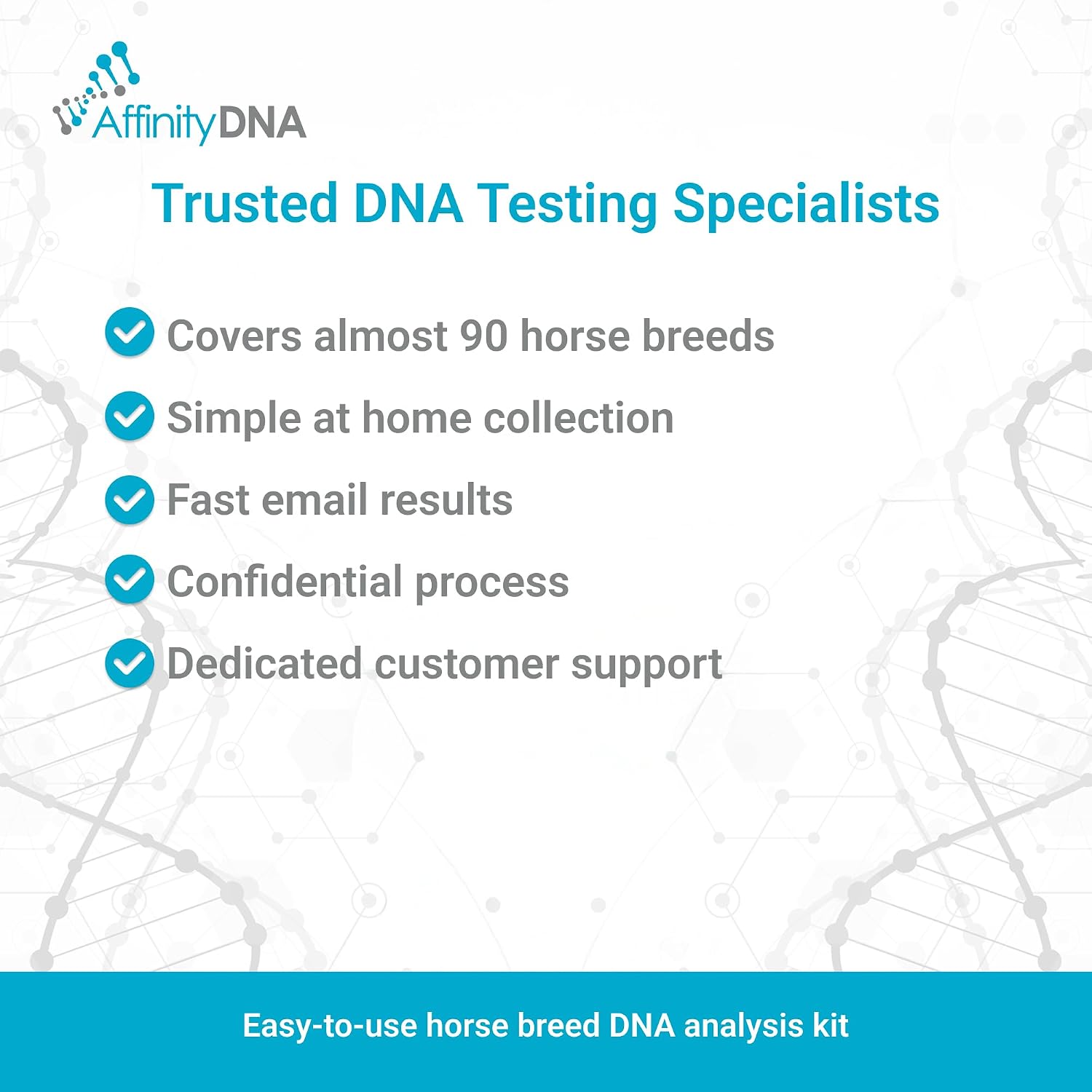 AffinityDNA

Trusted DNA Testing Specialists

Covers almost 90 horse breeds

Simple at home collection

Fast email results

Confidential process

Dedicated customer support

Easy-to-use horse breed DNA analysis kit